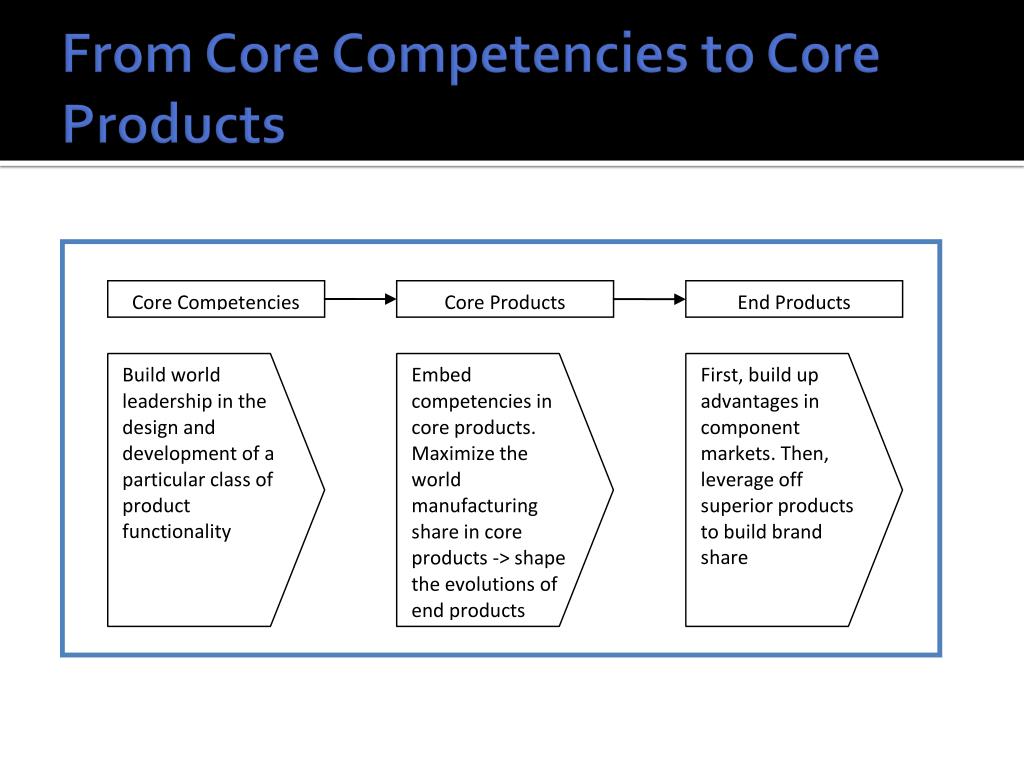 From Core Competencies to Core Products

Core Competencies

Core Products

End Products

Build world leadership in the design and development of a particular class of product functionality

Embed competencies in core products. Maximize the world manufacturing share in core products -> shape the evolutions of end products

First, build up advantages in component markets. Then, leverage off superior products to build brand share